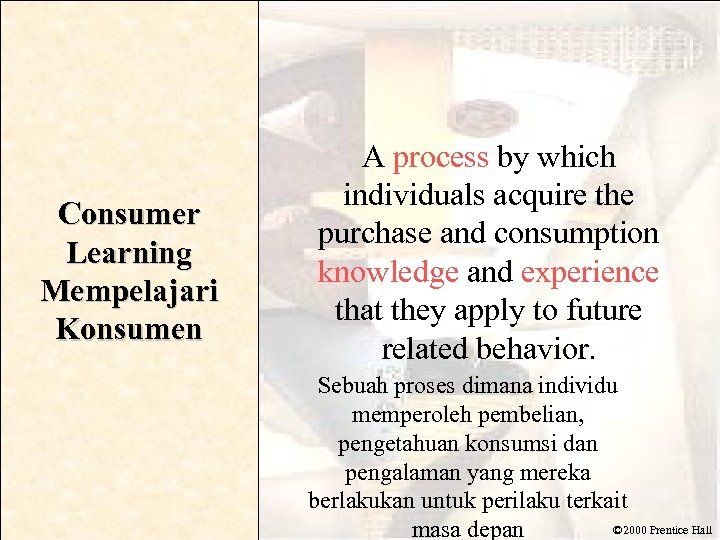 Consumer Learning
Mempelajari Konsumen

A process by which individuals acquire the purchase and consumption knowledge and experience that they apply to future related behavior.

Sebuah proses dimana individu memperoleh pembelian, pengetahuan konsumsi dan pengalaman yang mereka berlakukan untuk perilaku terkait masa depan

©2000 Prentice Hall